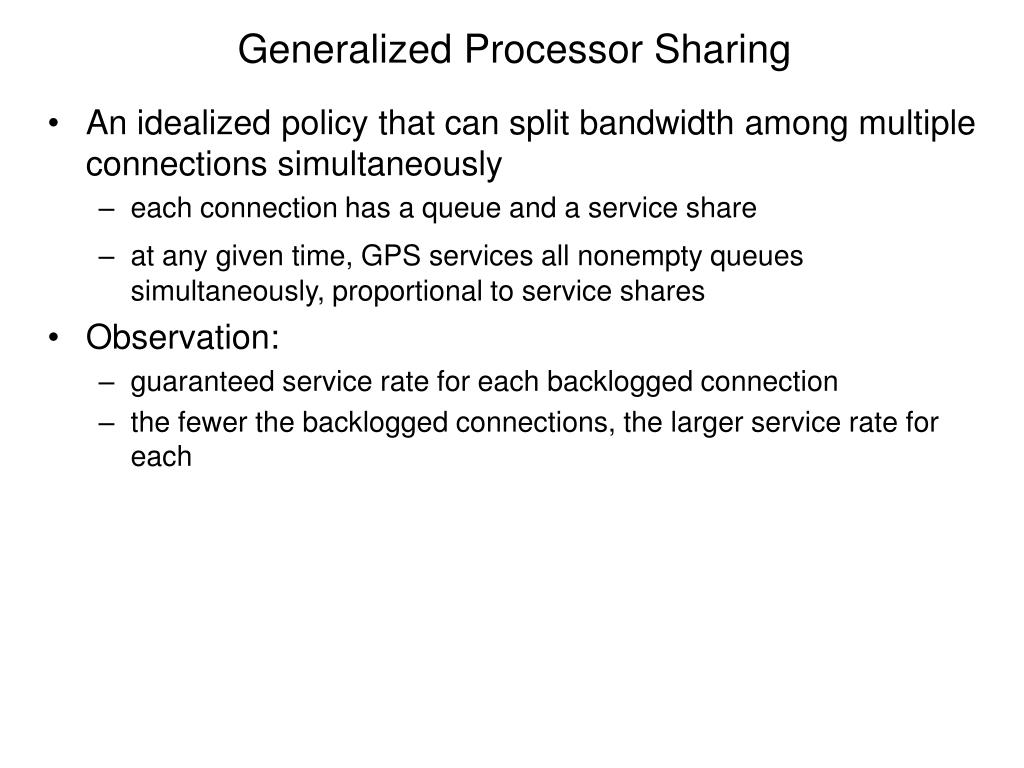 Generalized Processor Sharing

• An idealized policy that can split bandwidth among multiple connections simultaneously
– each connection has a queue and a service share
– at any given time, GPS services all nonempty queues simultaneously, proportional to service shares

• Observation:
– guaranteed service rate for each backlogged connection
– the fewer the backlogged connections, the larger service rate for each